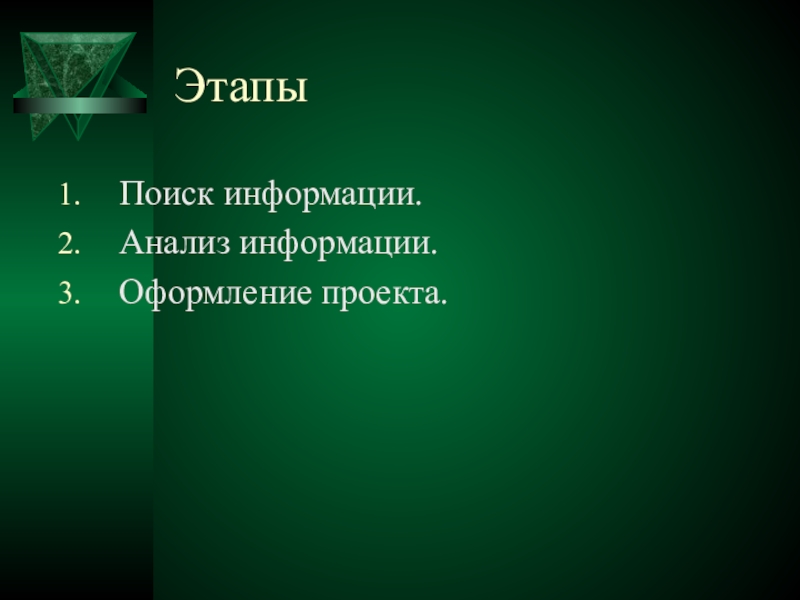 Этапы

1. Поиск информации.
2. Анализ информации.
3. Оформление проекта.